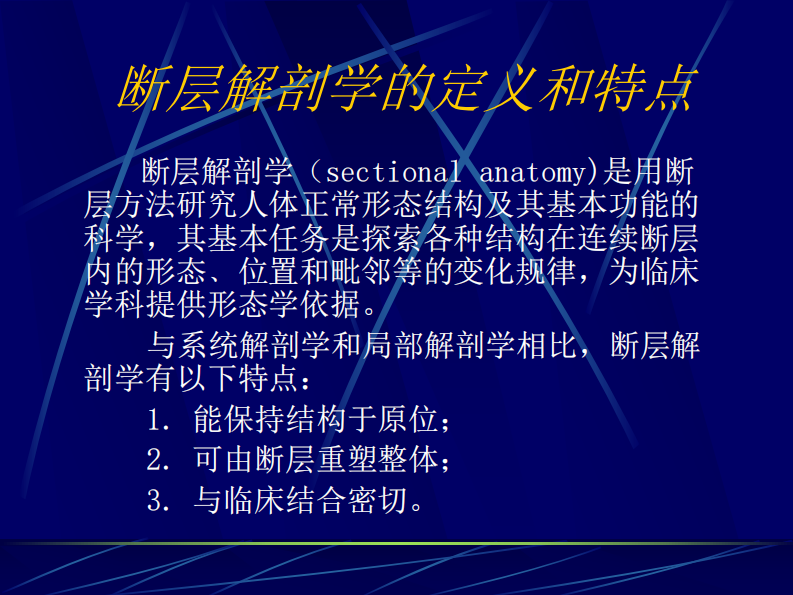 断层解剖学的定义和特点

断层解剖学（sectional anatomy)是用断层方法研究人体正常形态结构及其基本功能的科学，其基本任务是探索各种结构在连续断层内的形态、位置和毗邻等的变化规律，为临床学科提供形态学依据。

与系统解剖学和局部解剖学相比，断层解剖学有以下特点：

1. 能保持结构于原位；

2. 可由断层重塑整体；

3. 与临床结合密切。